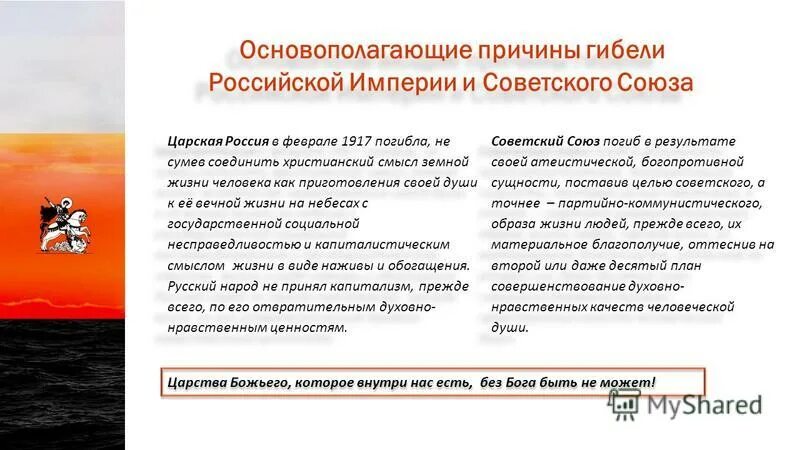 Основополагающие причины гибели Российской Империи и Советского Союза

Царская Россия в феврале 1917 погибла, не сумев соединить христианский смысл земной жизни человека как приготовления своей души к её вечной жизни на небесах с государственной социальной несправедливостью и капиталистическим смыслом жизни в виде наживы и обогащения. Русский народ не принял капитализм, прежде всего, по его отвратительным духовно-нравственным ценностям.

Советский Союз погиб в результате своей атеистической, богопротивной сущности, поставив целью советского, а точнее – партийно-коммунистического, образа жизни людей, прежде всего, их материальное благополучие, оттеснив на второй или даже десятый план совершенствование духовно-нравственных качеств человеческой души.

Царства Божьего, которое внутри нас есть, без Бога быть не может!

MyShared